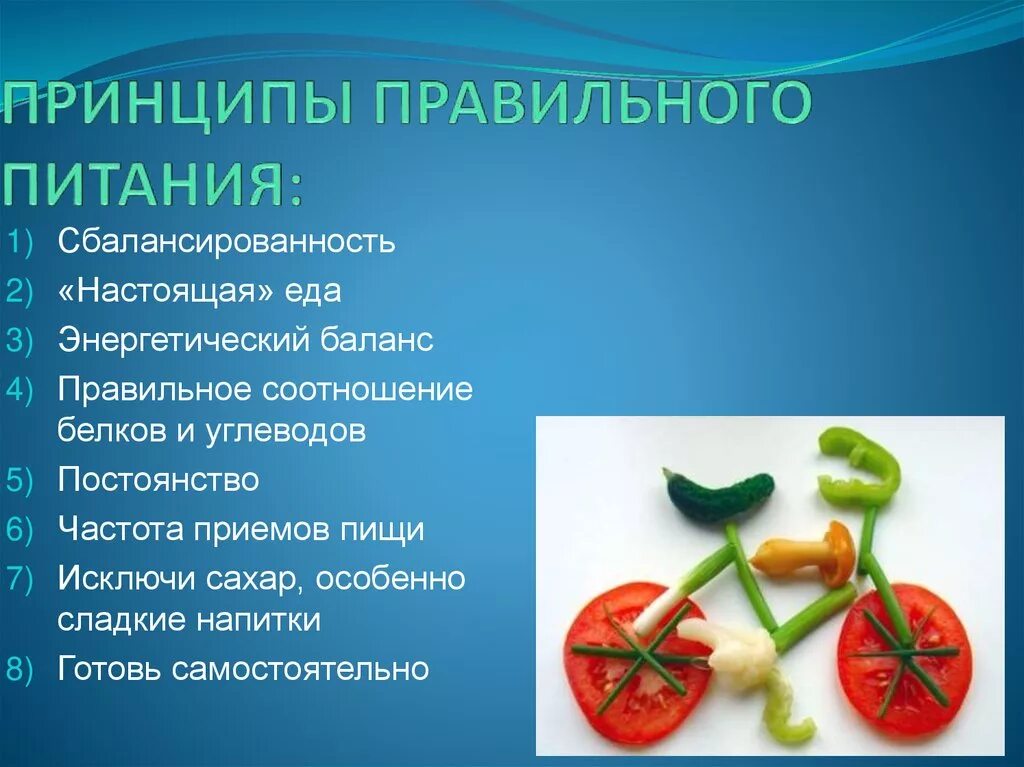 ПРИНЦИПЫ ПРАВИЛЬНОГО ПИТАНИЯ:

1) Сбалансированность
2) «Настоящая» еда
3) Энергетический баланс
4) Правильное соотношение белков и углеводов
5) Постоянство
6) Частота приемов пищи
7) Исключи сахар, особенно сладкие напитки
8) Готовь самостоятельно